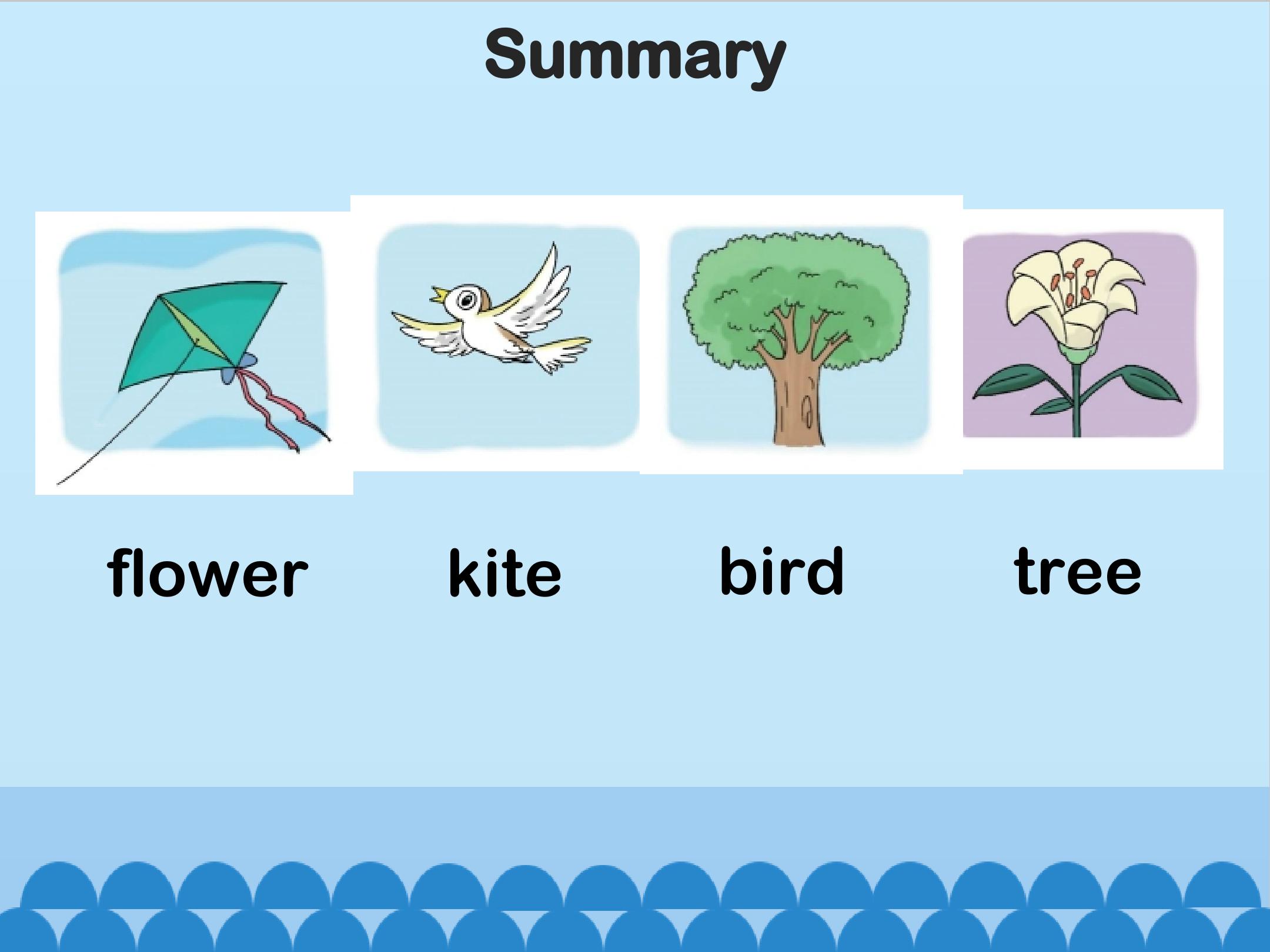 Summary

flower kite bird tree